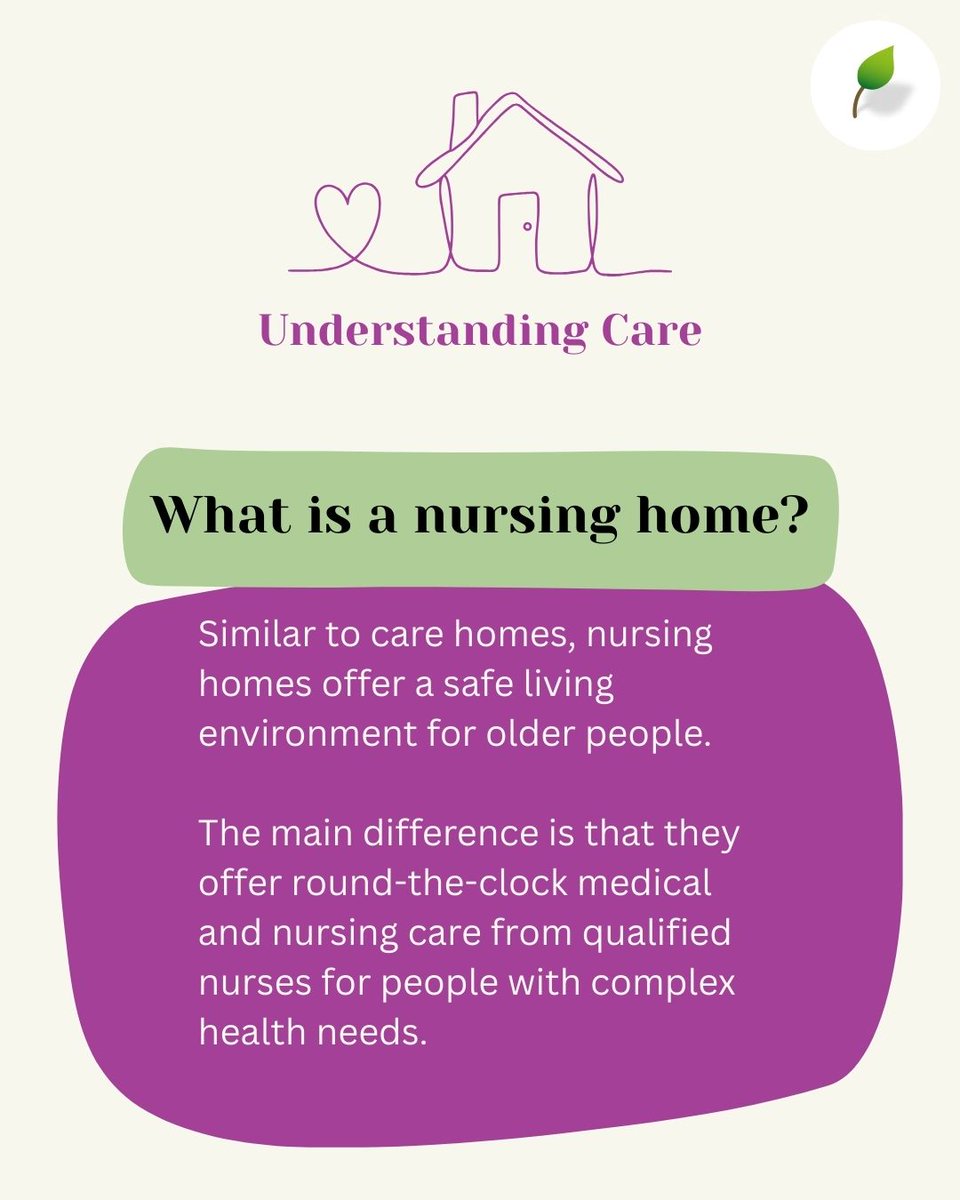 Understanding Care

What is a nursing home?

Similar to care homes, nursing homes offer a safe living environment for older people.

The main difference is that they offer round-the-clock medical and nursing care from qualified nurses for people with complex health needs.